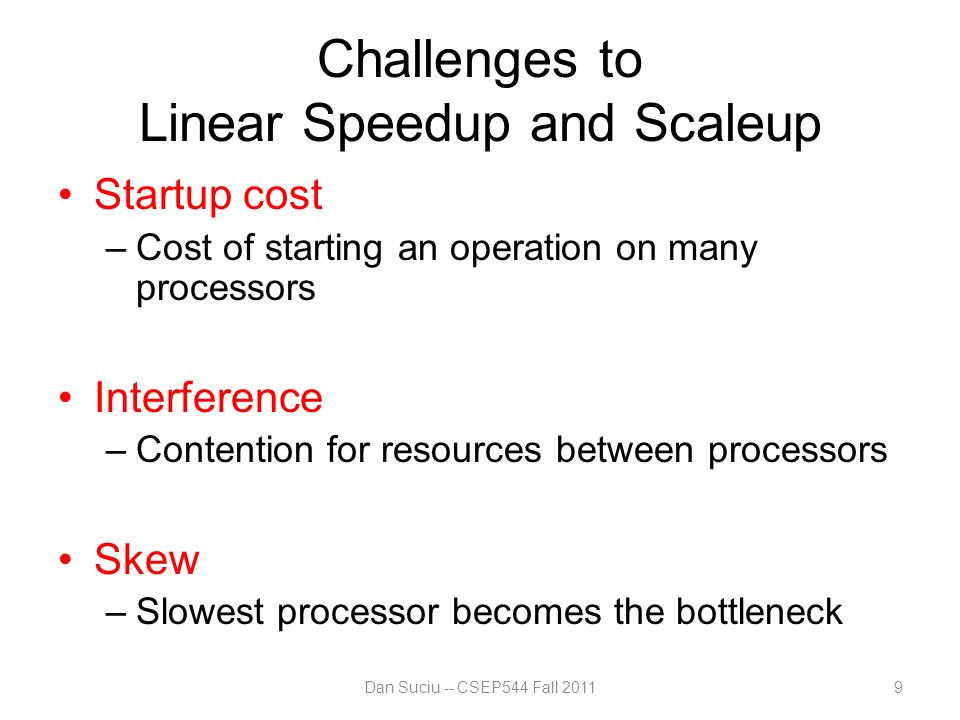 Challenges to
Linear Speedup and Scaleup

• Startup cost
– Cost of starting an operation on many processors

• Interference
– Contention for resources between processors

• Skew
– Slowest processor becomes the bottleneck

Dan Suciu -- CSEP544 Fall 2011

9